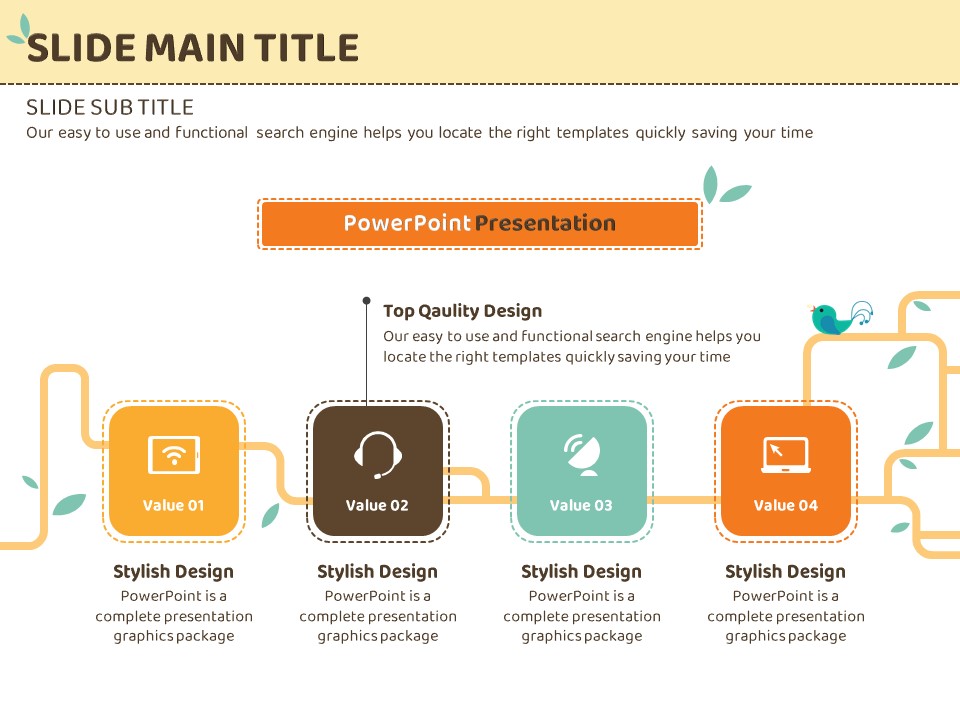 SLIDE MAIN TITLE

SLIDE SUB TITLE
Our easy to use and functional search engine helps you locate the right templates quickly saving your time

PowerPoint Presentation

Top Qaulity Design
Our easy to use and functional search engine helps you locate the right templates quickly saving your time

Value 01

Value 02

Value 03

Value 04

Stylish Design
PowerPoint is a complete presentation graphics package

Stylish Design
PowerPoint is a complete presentation graphics package

Stylish Design
PowerPoint is a complete presentation graphics package

Stylish Design
PowerPoint is a complete presentation graphics package